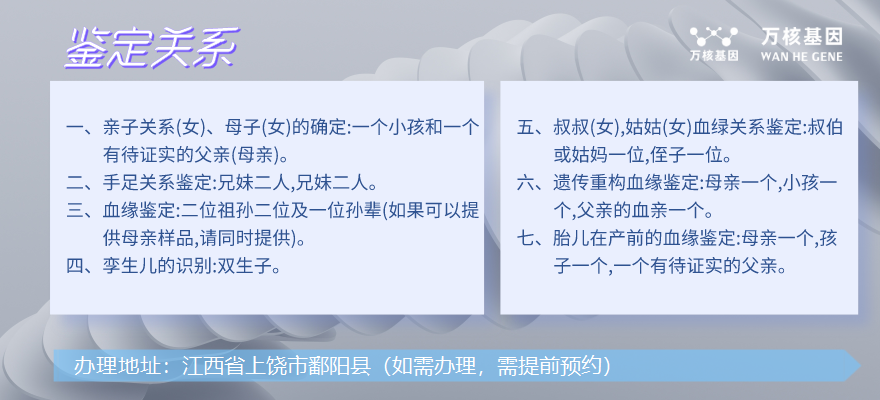 鉴定关系

万核基因 万核基因 WAN HE GENE

一、亲子关系(女)、母子(女)的确定:一个小孩和一个有待证实的父亲(母亲)。
二、手足关系鉴定:兄妹二人,兄妹二人。
三、血缘鉴定:二位祖孙二位及一位孙辈(如果可以提供母亲样品,请同时提供)。
四、孪生儿的识别:双生子。

五、叔叔(女),姑姑(女)血绿关系鉴定:叔伯或姑妈一位,侄子一位。
六、遗传重构血缘鉴定:母亲一个,小孩一个,父亲的血亲一个。
七、胎儿在产前的血缘鉴定:母亲一个,孩子一个,一个有待证实的父亲。

办理地址:江西省上饶市鄱阳县(如需办理,需提前预约)